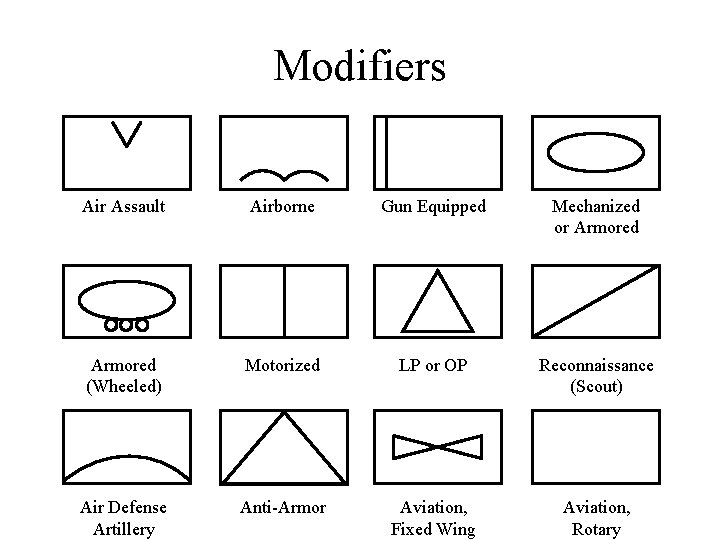 Modifiers

Air Assault

Airborne

Gun Equipped

Mechanized or Armored

Armored (Wheeled)

Motorized

LP or OP

Reconnaissance (Scout)

Air Defense Artillery

Anti-Armor

Aviation, Fixed Wing

Aviation, Rotary